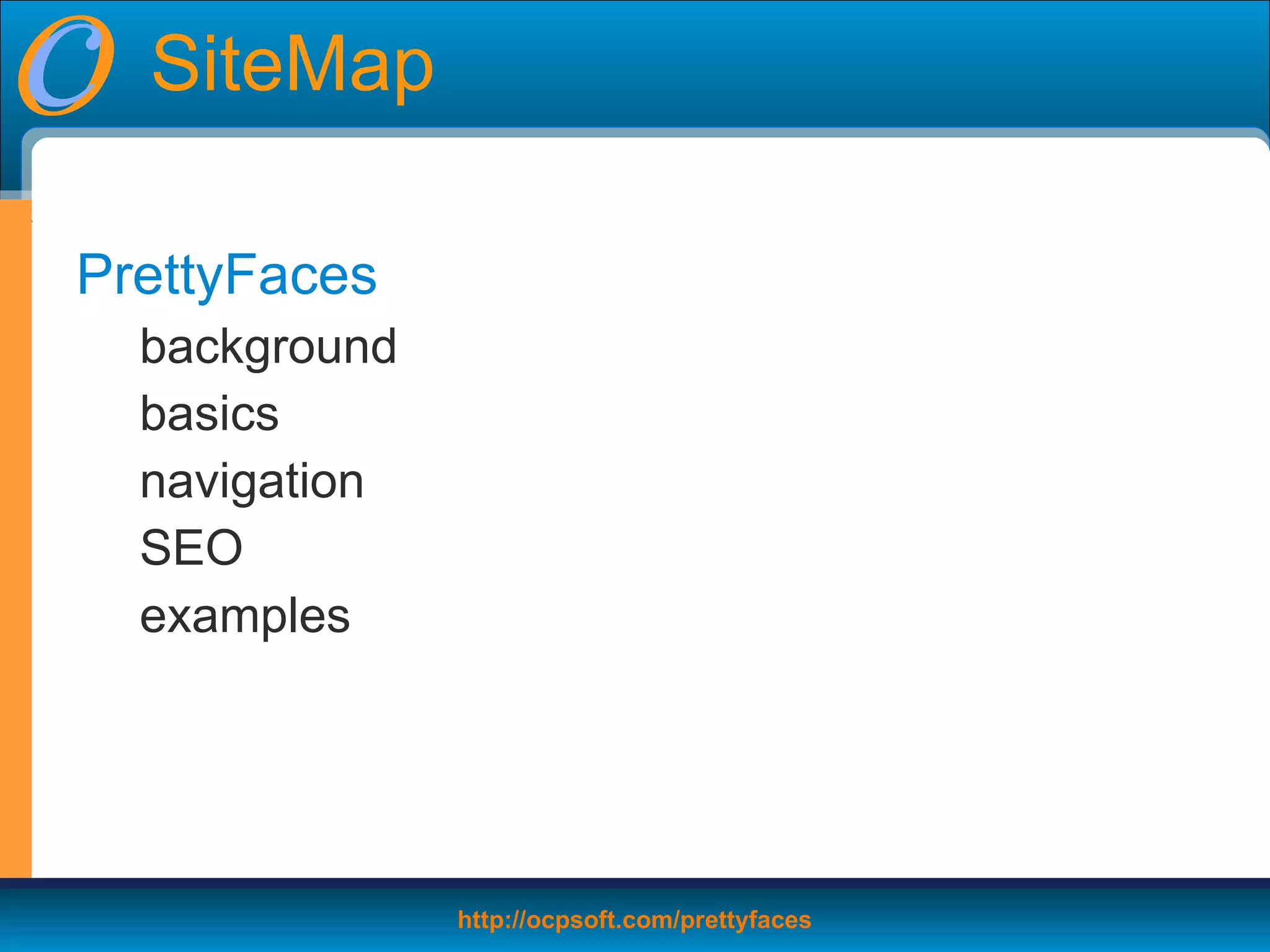 SiteMap

PrettyFaces

background

basics

navigation

SEO

examples

http://ocpsoft.com/prettyfaces